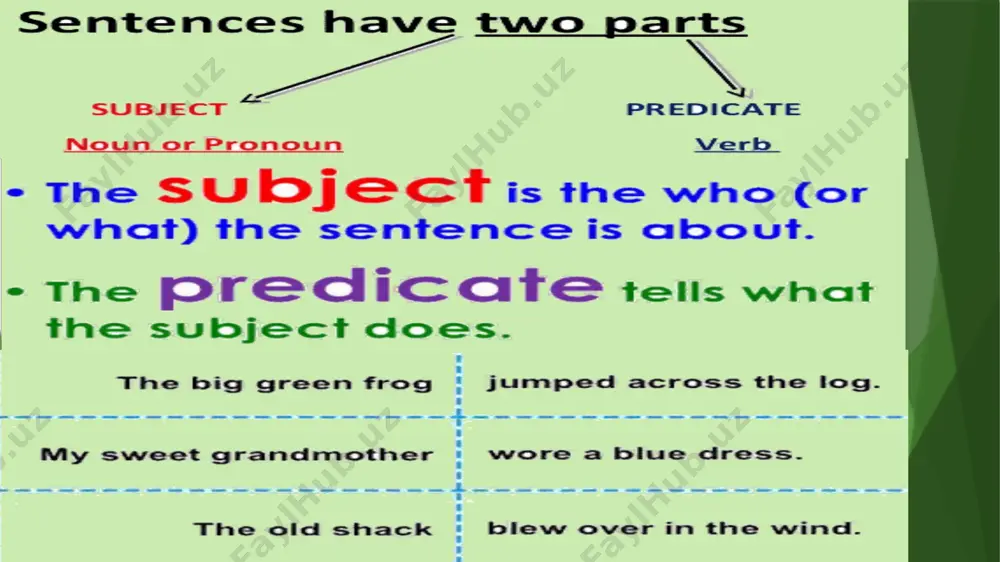 Sentences have two parts

SUBJECT
Noun or Pronoun

PREDICATE
Verb

• The subject is the who (or what) the sentence is about.

• The predicate tells what the subject does.

| The big green frog | jumped across the log. |
|---|---|
| My sweet grandmother | wore a blue dress. |
| The old shack | blew over in the wind. |

FaylHub.uz